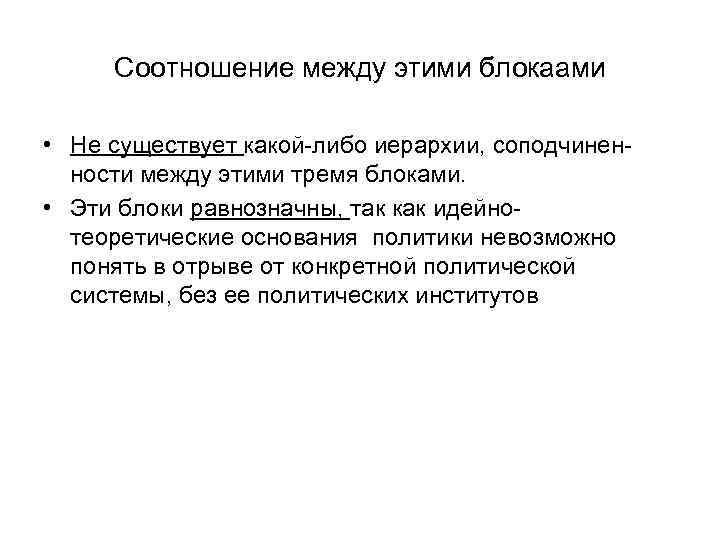 Соотношение между этими блокаами

• Не существует какой-либо иерархии, соподчиненности между этими тремя блоками.
• Эти блоки равнозначны, так как идейно-теоретические основания политики невозможно понять в отрыве от конкретной политической системы, без ее политических институтов